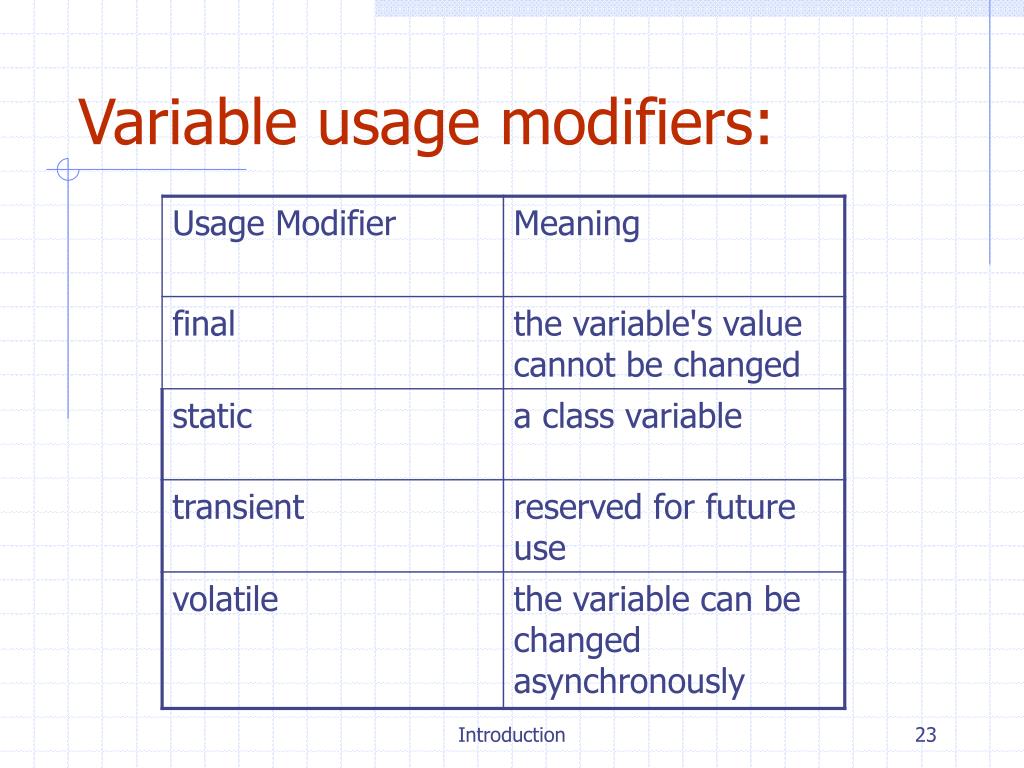 Variable usage modifiers:

| Usage Modifier | Meaning |
|---|---|
| final | the variable's value cannot be changed |
| static | a class variable |
| transient | reserved for future use |
| volatile | the variable can be changed asynchronously |

Introduction

23